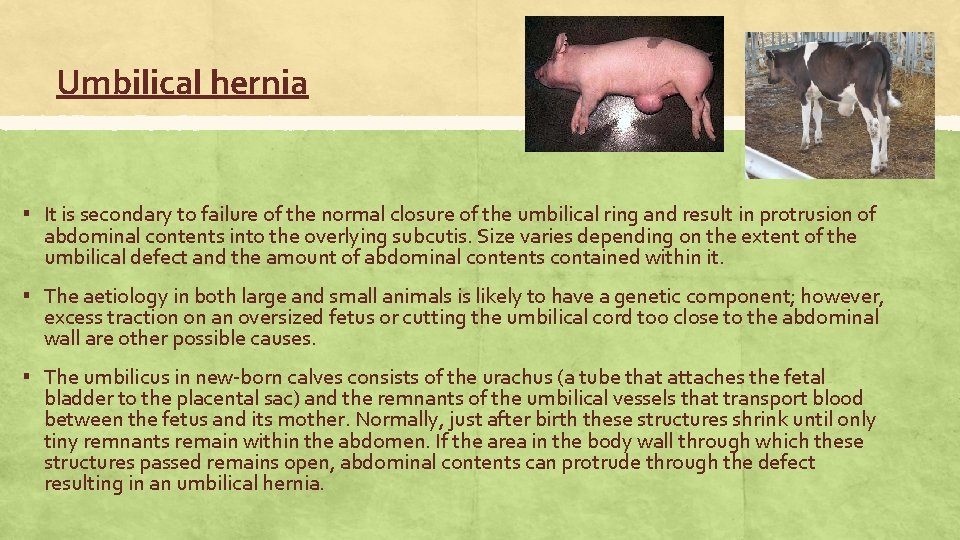 Umbilical hernia

▪ It is secondary to failure of the normal closure of the umbilical ring and result in protrusion of abdominal contents into the overlying subcutis. Size varies depending on the extent of the umbilical defect and the amount of abdominal contents contained within it.

▪ The aetiology in both large and small animals is likely to have a genetic component; however, excess traction on an oversized fetus or cutting the umbilical cord too close to the abdominal wall are other possible causes.

▪ The umbilicus in new-born calves consists of the urachus (a tube that attaches the fetal bladder to the placental sac) and the remnants of the umbilical vessels that transport blood between the fetus and its mother. Normally, just after birth these structures shrink until only tiny remnants remain within the abdomen. If the area in the body wall through which these structures passed remains open, abdominal contents can protrude through the defect resulting in an umbilical hernia.